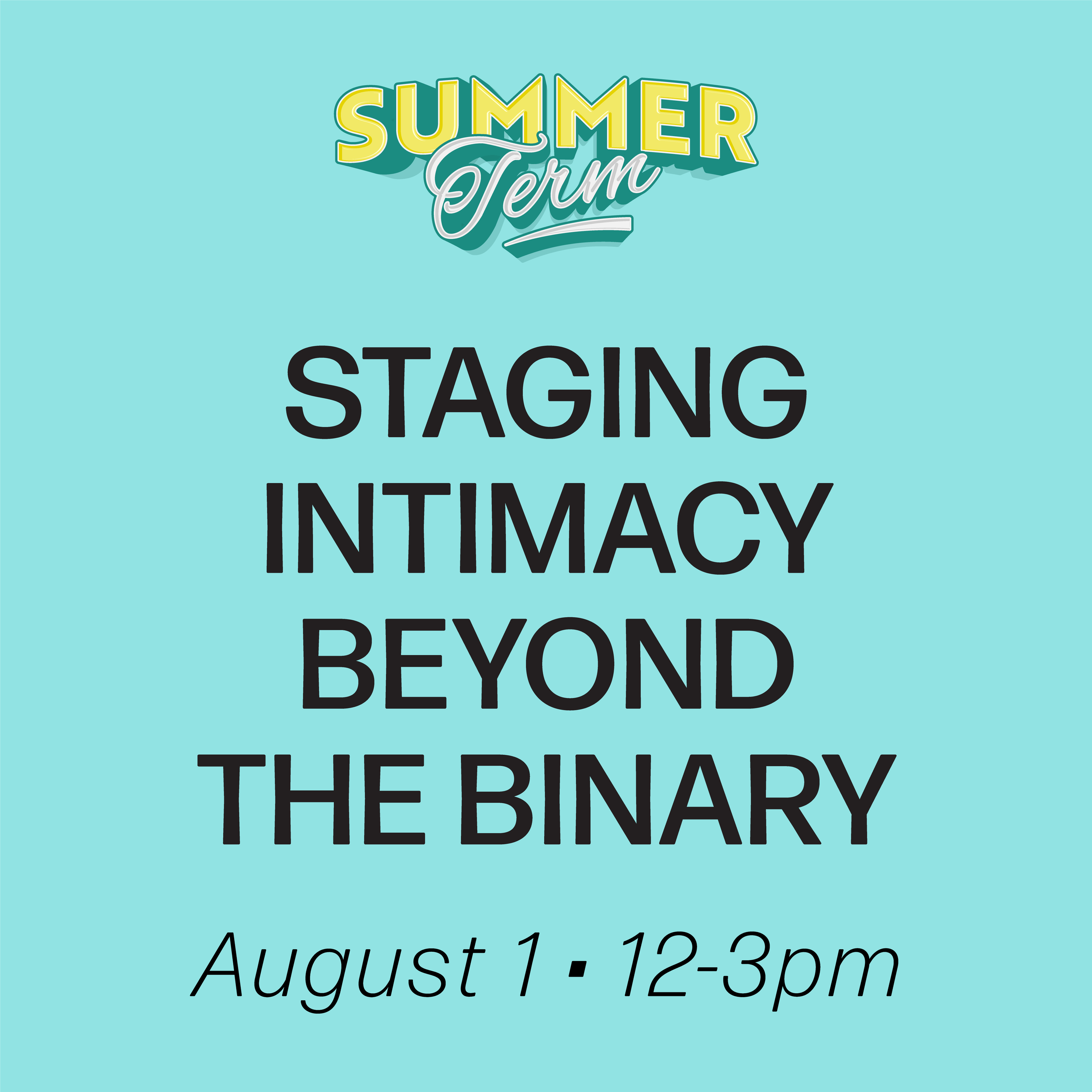 SUMMER Term

STAGING INTIMACY BEYOND THE BINARY

August 1 ▪ 12-3pm